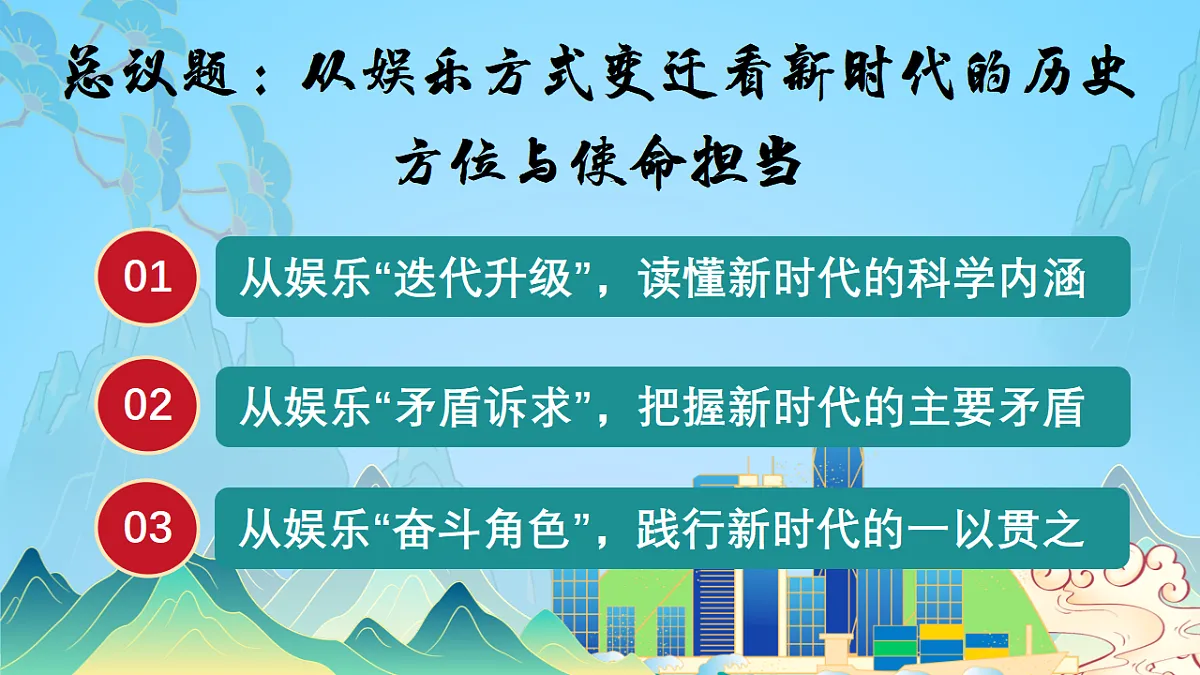 总议题：从娱乐方式变迁看新时代的历史方位与使命担当

01 从娱乐“迭代升级”，读懂新时代的科学内涵

02 从娱乐“矛盾诉求”，把握新时代的主要矛盾

03 从娱乐“奋斗角色”，践行新时代的一以贯之